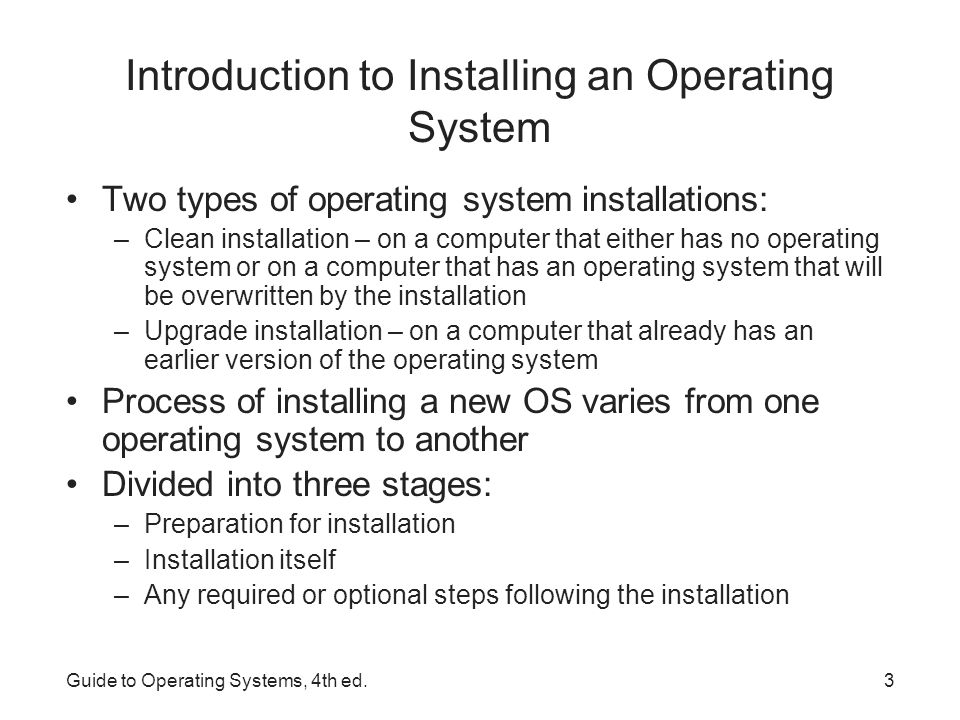 Introduction to Installing an Operating System

• Two types of operating system installations:
– Clean installation – on a computer that either has no operating system or on a computer that has an operating system that will be overwritten by the installation
– Upgrade installation – on a computer that already has an earlier version of the operating system
• Process of installing a new OS varies from one operating system to another
• Divided into three stages:
– Preparation for installation
– Installation itself
– Any required or optional steps following the installation

Guide to Operating Systems, 4th ed.

3